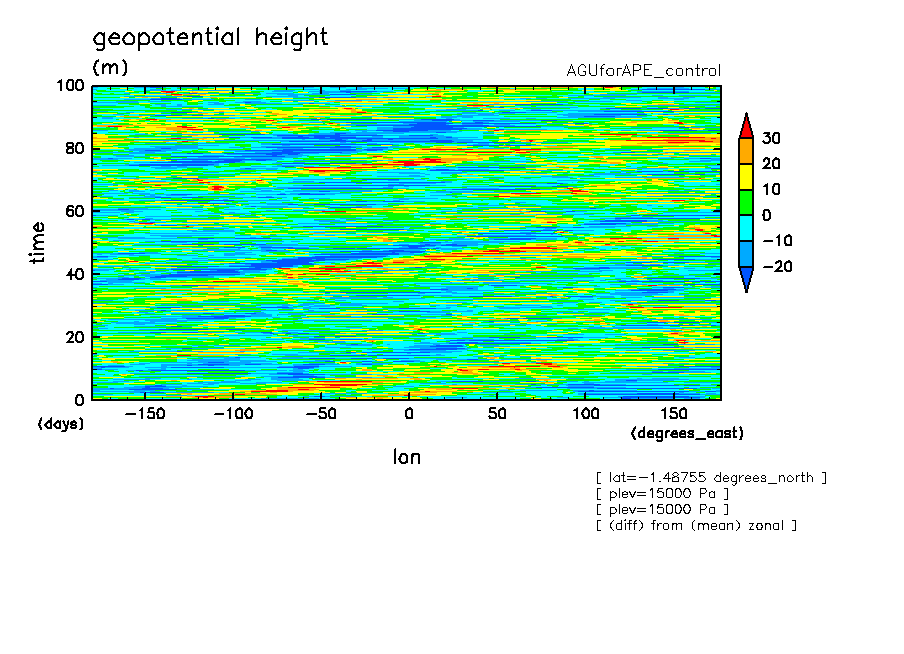 geopotential height
(m)
AGUforAPE_control

100
80
60
40
20
0
time
(days)

−150 −100 −50 0 50 100 150
(degrees_east)
lon

30
20
10
0
−10
−20

[ lat=−1.48755 degrees_north ]
[ plev=15000 Pa ]
[ plev=15000 Pa ]
[ (diff) from (mean) zonal ]